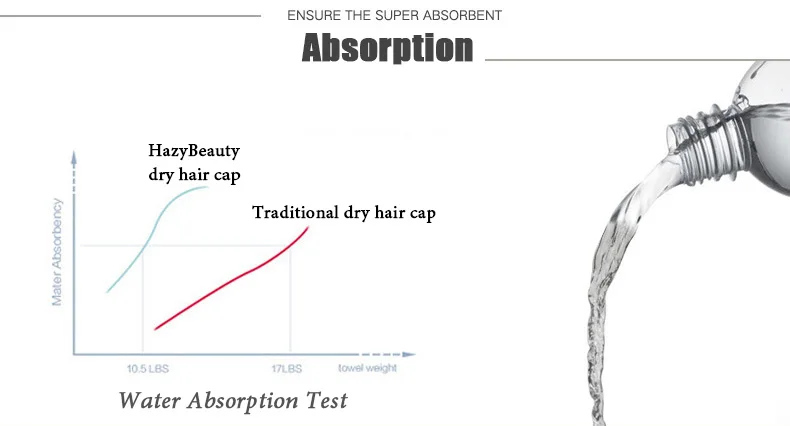 ENSURE THE SUPER ABSORBENT

Absorption

HazyBeauty
dry hair cap

Traditional dry hair cap

Mater Absorbency

10.5 LBS

17LBS

towel weight

Water Absorption Test